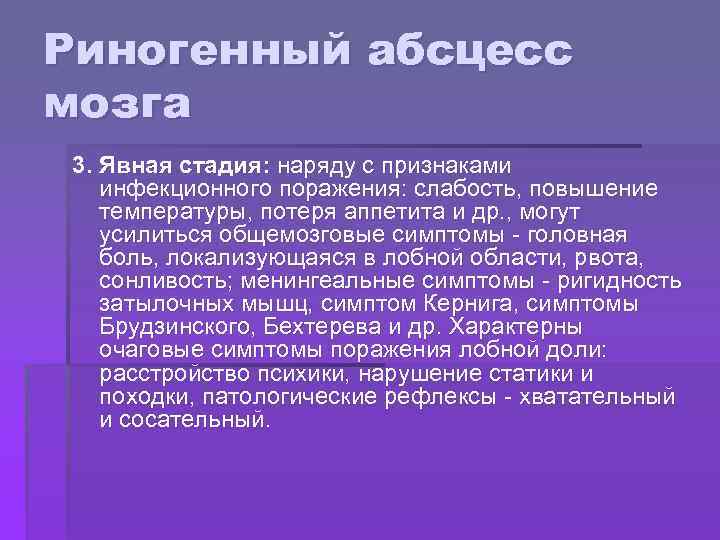 Риногенный абсцесс мозга

3. Явная стадия: наряду с признаками инфекционного поражения: слабость, повышение температуры, потеря аппетита и др., могут усилиться общемозговые симптомы - головная боль, локализующаяся в лобной области, рвота, сонливость; менингеальные симптомы - ригидность затылочных мышц, симптом Кернига, симптомы Брудзинского, Бехтерева и др. Характерны очаговые симптомы поражения лобной доли: расстройство психики, нарушение статики и походки, патологические рефлексы - хватательный и сосательный.